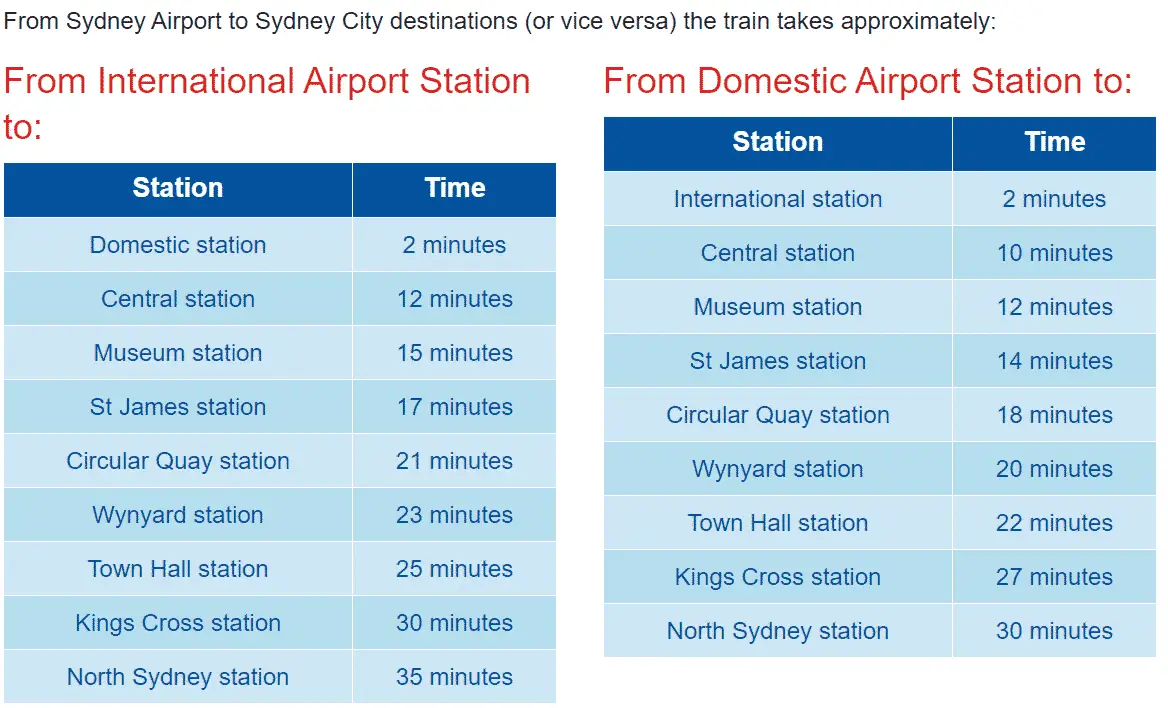 From Sydney Airport to Sydney City destinations (or vice versa) the train takes approximately:

From International Airport Station to:

| Station | Time |
|---|---|
| Domestic station | 2 minutes |
| Central station | 12 minutes |
| Museum station | 15 minutes |
| St James station | 17 minutes |
| Circular Quay station | 21 minutes |
| Wynyard station | 23 minutes |
| Town Hall station | 25 minutes |
| Kings Cross station | 30 minutes |
| North Sydney station | 35 minutes |

From Domestic Airport Station to:

| Station | Time |
|---|---|
| International station | 2 minutes |
| Central station | 10 minutes |
| Museum station | 12 minutes |
| St James station | 14 minutes |
| Circular Quay station | 18 minutes |
| Wynyard station | 20 minutes |
| Town Hall station | 22 minutes |
| Kings Cross station | 27 minutes |
| North Sydney station | 30 minutes |